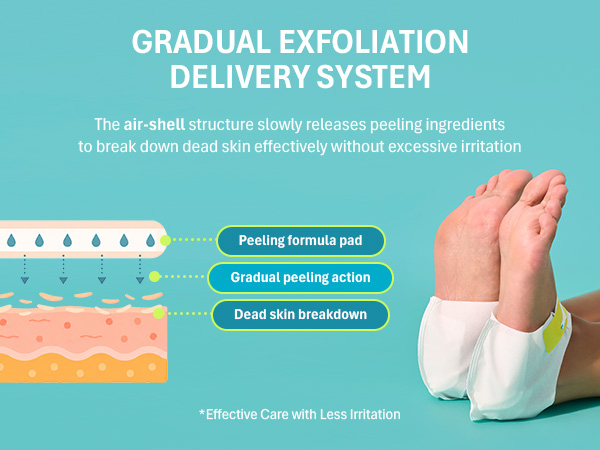 GRADUAL EXFOLIATION DELIVERY SYSTEM

The air-shell structure slowly releases peeling ingredients to break down dead skin effectively without excessive irritation

Peeling formula pad

Gradual peeling action

Dead skin breakdown

*Effective Care with Less Irritation